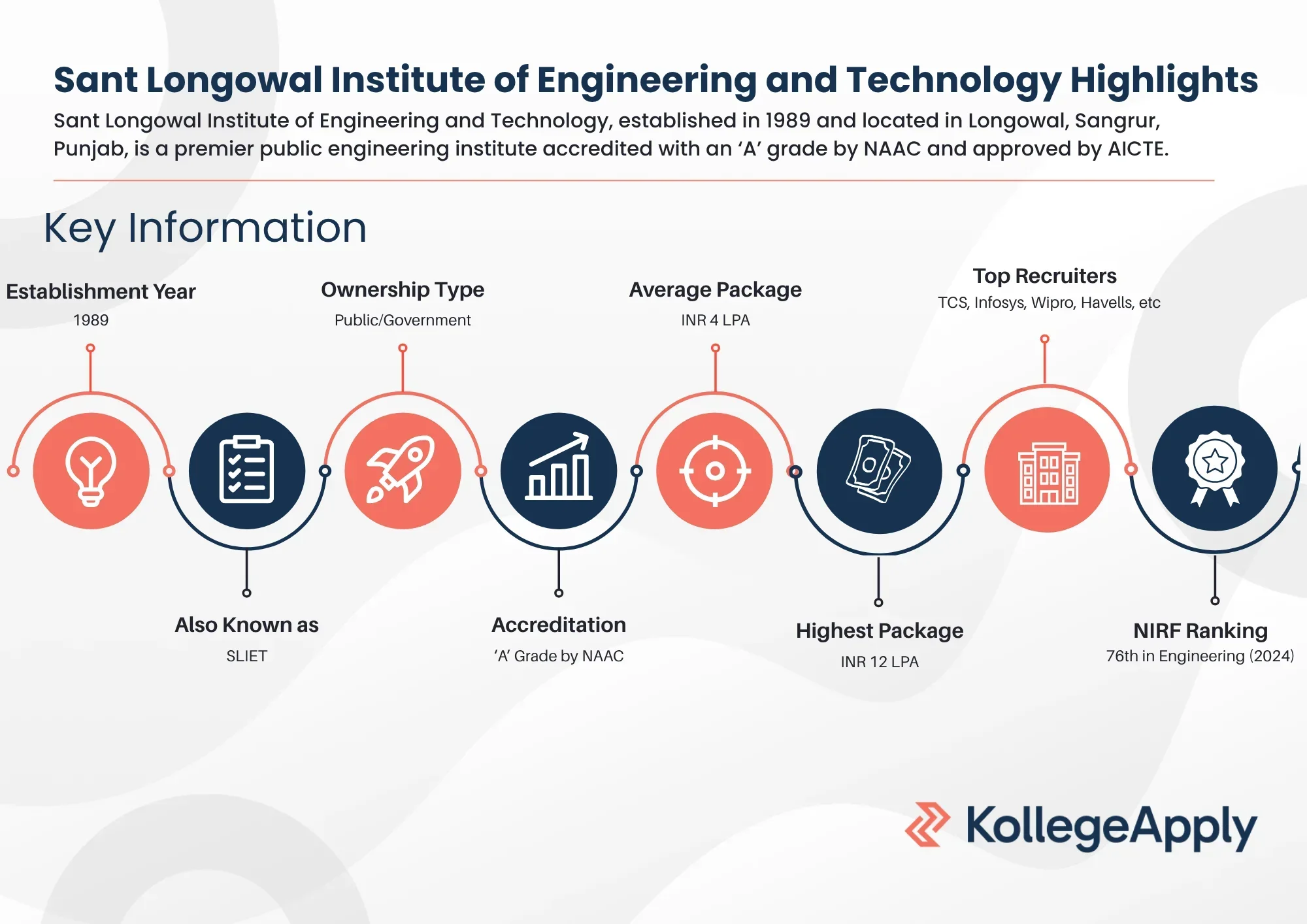 Sant Longowal Institute of Engineering and Technology Highlights

Sant Longowal Institute of Engineering and Technology, established in 1989 and located in Longowal, Sangrur, Punjab, is a premier public engineering institute accredited with an 'A' grade by NAAC and approved by AICTE.

Key Information

Establishment Year
1989

Ownership Type
Public/Government

Average Package
INR 4 LPA

Top Recruiters
TCS, Infosys, Wipro, Havells, etc

Also Known as
SLIET

Accreditation
'A' Grade by NAAC

Highest Package
INR 12 LPA

NIRF Ranking
76th in Engineering (2024)

KollegeApply